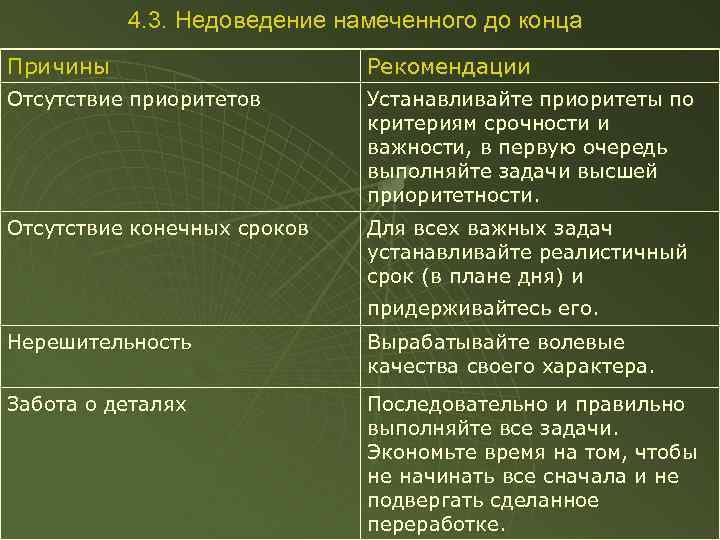 4.3. Недоведение намеченного до конца

| Причины | Рекомендации |
|---|---|
| Отсутствие приоритетов | Устанавливайте приоритеты по критериям срочности и важности, в первую очередь выполняйте задачи высшей приоритетности. |
| Отсутствие конечных сроков | Для всех важных задач устанавливайте реалистичный срок (в плане дня) и придерживайтесь его. |
| Нерешительность | Вырабатывайте волевые качества своего характера. |
| Забота о деталях | Последовательно и правильно выполняйте все задачи. Экономьте время на том, чтобы не начинать все сначала и не подвергать сделанное переработке. |